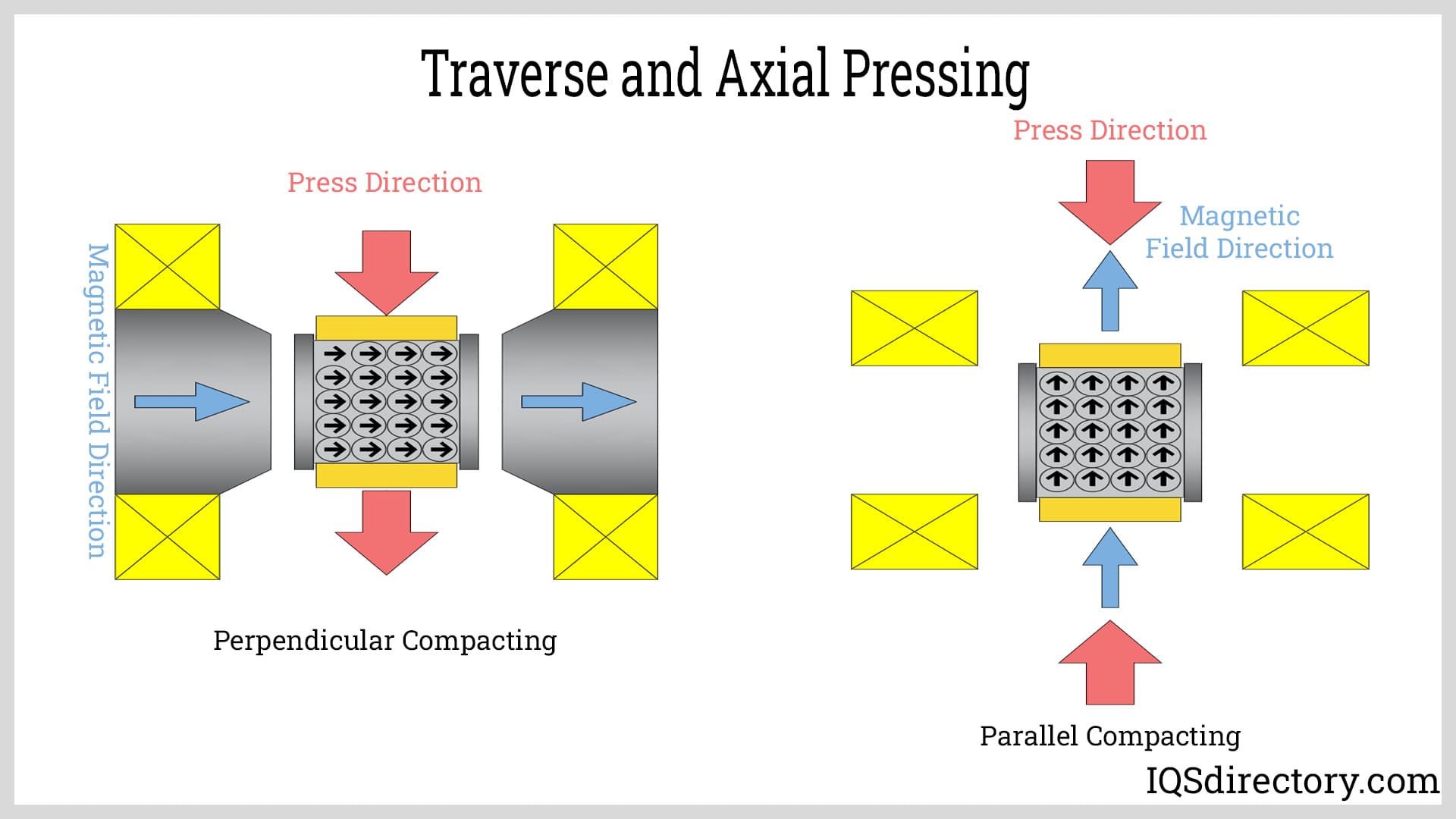 Traverse and Axial Pressing

Press Direction

Magnetic Field Direction

Perpendicular Compacting

Press Direction

Magnetic Field Direction

Parallel Compacting

IQSdirectory.com